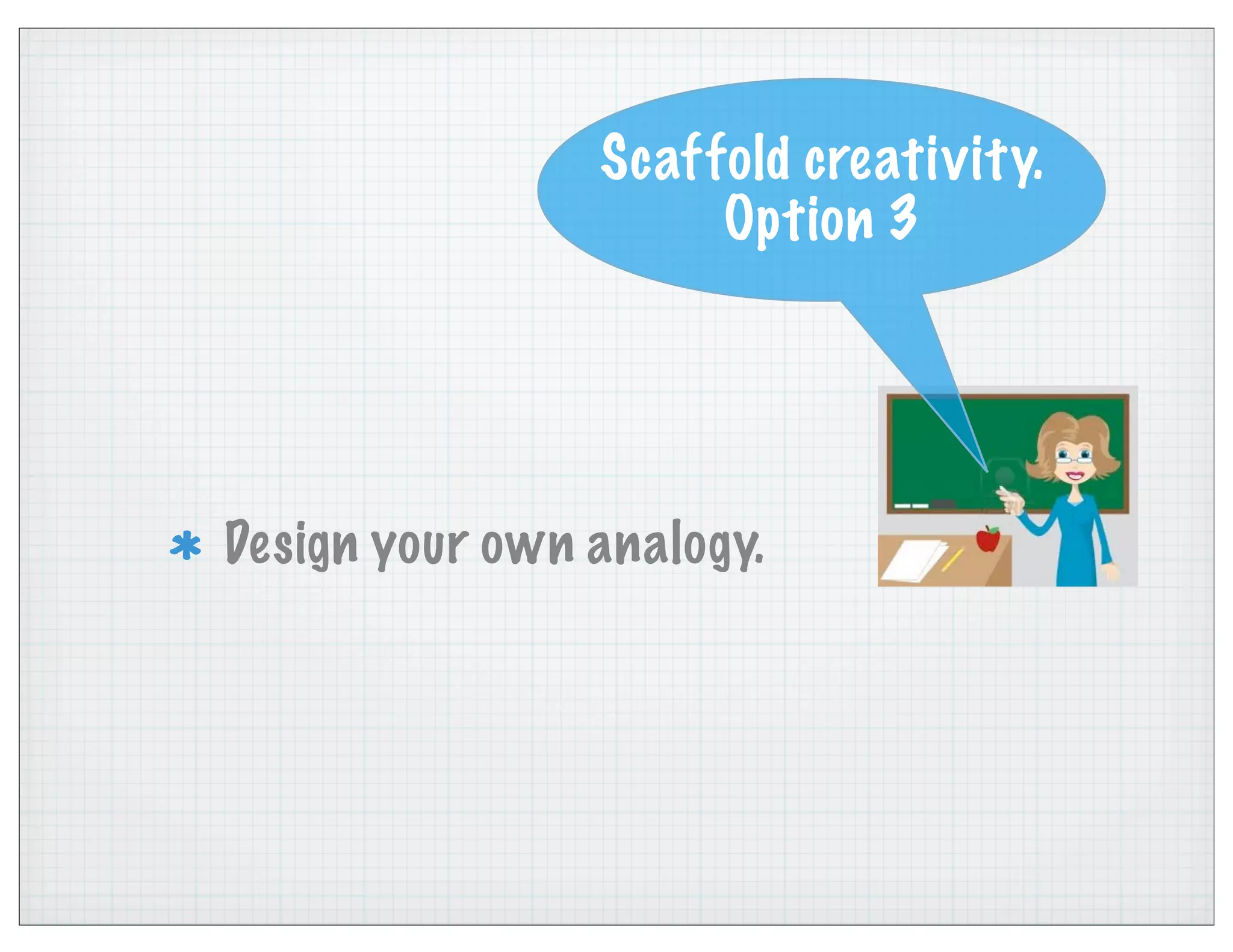 Scaffold creativity.
Option 3

* Design your own analogy.